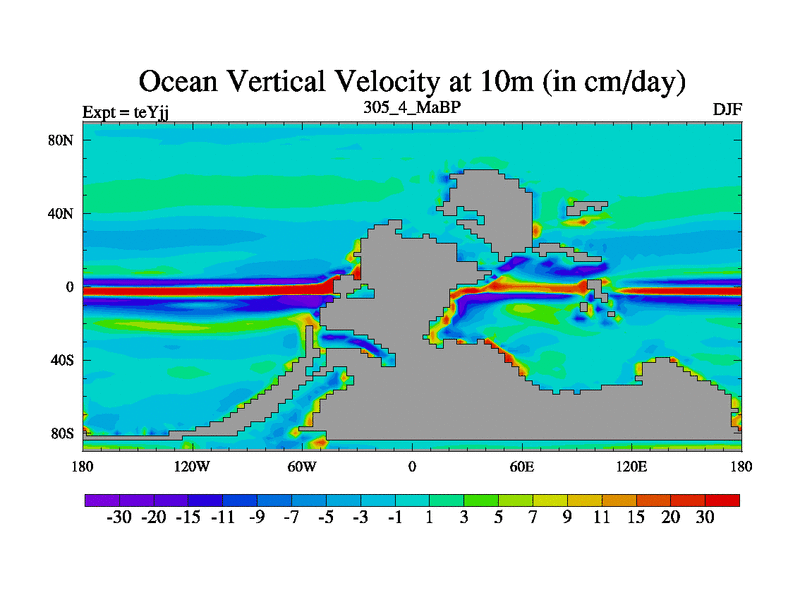 Ocean Vertical Velocity at 10m (in cm/day)

Expt = teYjj

305_4_MaBP

DJF

80N

40N

0

40S

80S

180

120W

60W

0

60E

120E

180

-30 -20 -15 -11 -9 -7 -5 -3 -1 1 3 5 7 9 11 15 20 30